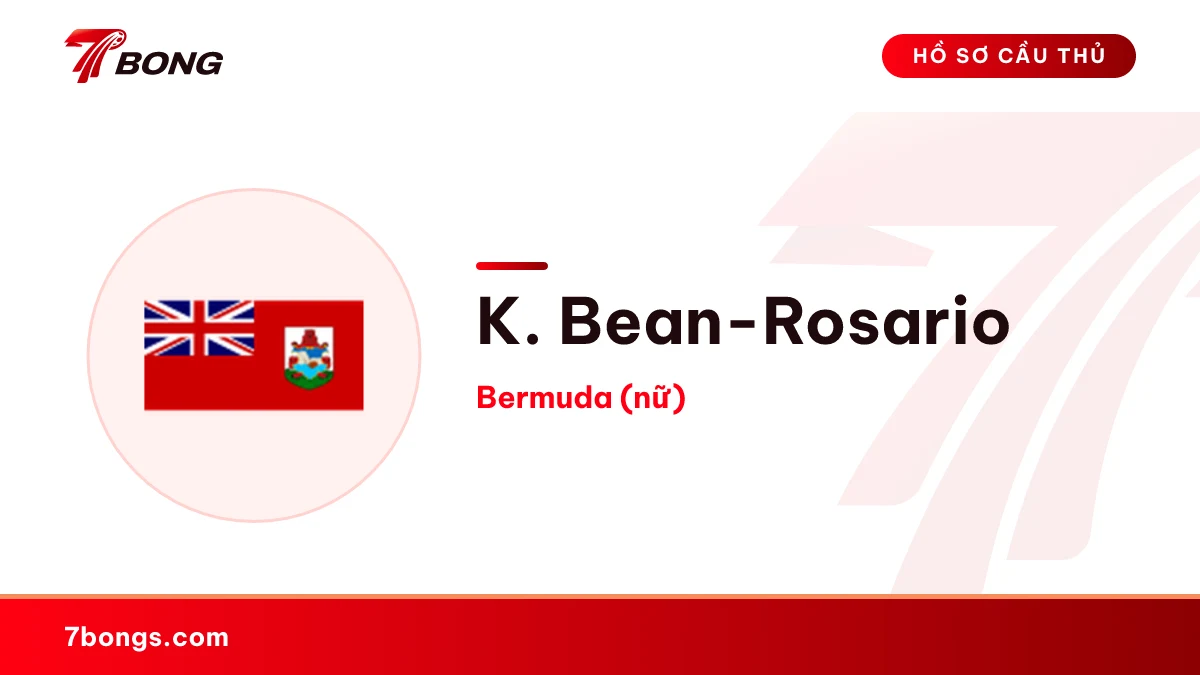 7BONG

HỒ SƠ CẦU THỦ

K. Bean-Rosario

Bermuda (nữ)

7bongs.com